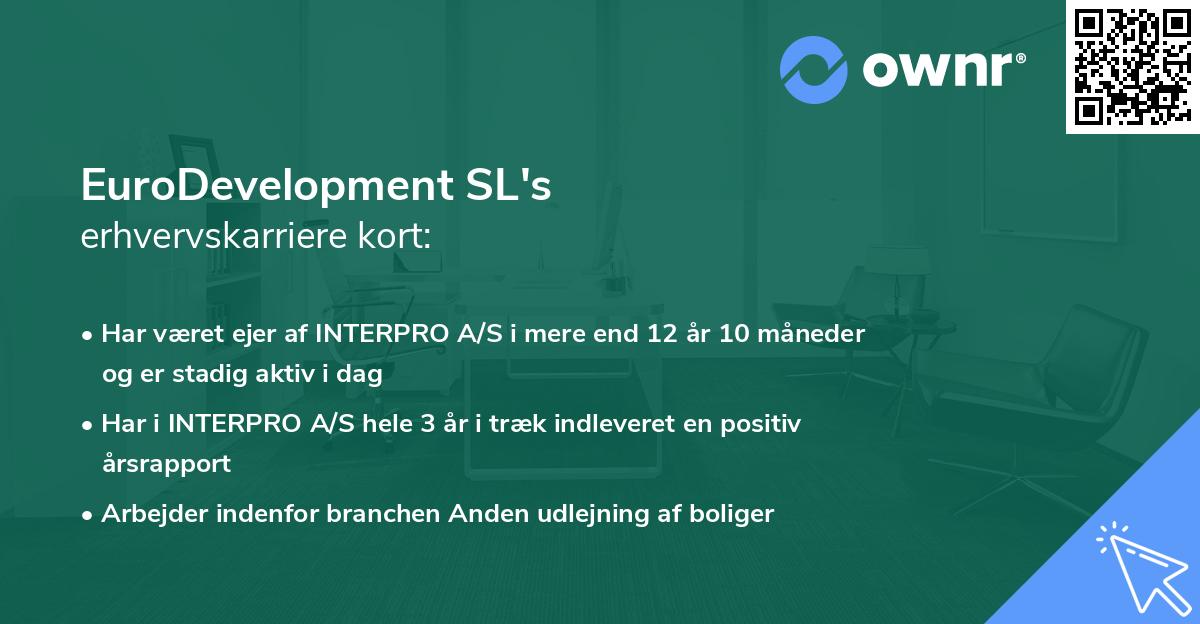 ownr®

EuroDevelopment SL's
erhvervskarriere kort:

• Har været ejer af INTERPRO A/S i mere end 12 år 10 måneder og er stadig aktiv i dag
• Har i INTERPRO A/S hele 3 år i træk indleveret en positiv årsrapport
• Arbejder indenfor branchen Anden udlejning af boliger